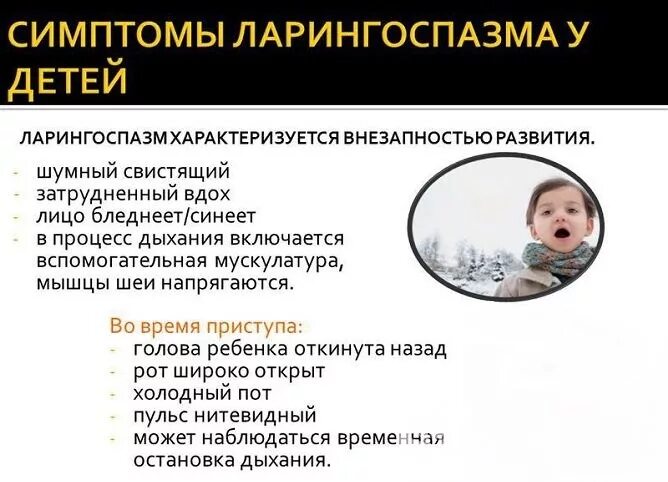 СИМПТОМЫ ЛАРИНГОСПАЗМА У ДЕТЕЙ

ЛАРИНГОСПАЗМ ХАРАКТЕРИЗУЕТСЯ ВНЕЗАПНОСТЬЮ РАЗВИТИЯ.

- шумный свистящий
- затрудненный вдох
- лицо бледнеет/синеет
- в процесс дыхания включается вспомогательная мускулатура, мышцы шеи напрягаются.

Во время приступа:
- голова ребенка откинута назад
- рот широко открыт
- холодный пот
- пульс нитевидный
- может наблюдаться временная остановка дыхания.